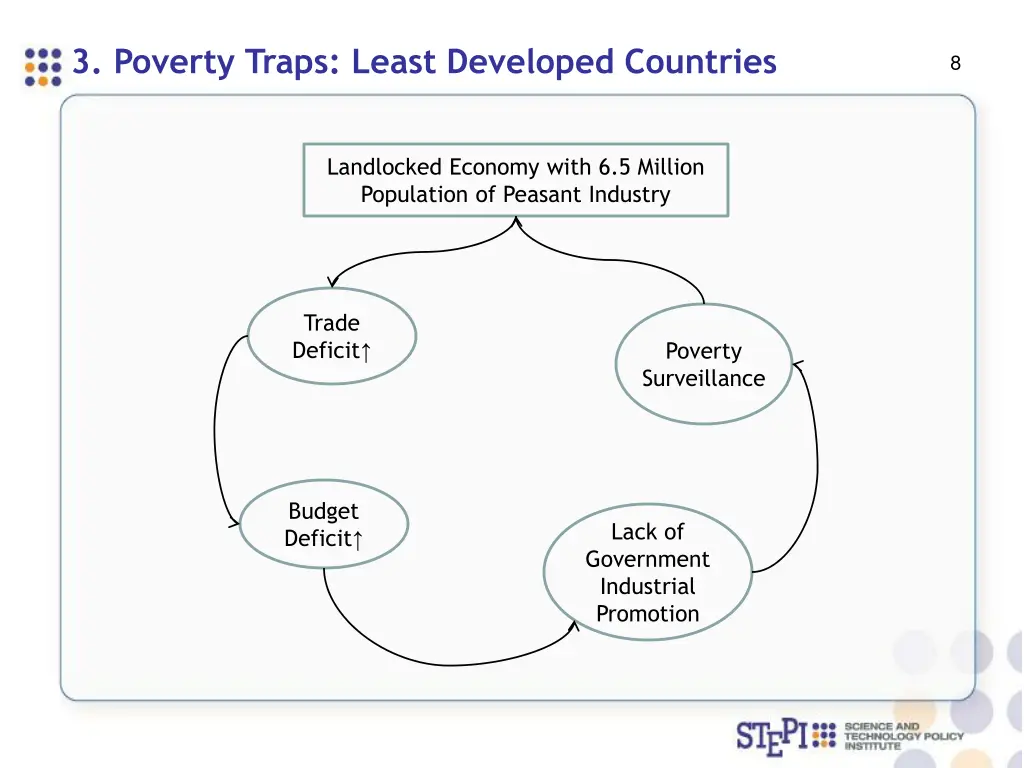 3. Poverty Traps: Least Developed Countries

8

Landlocked Economy with 6.5 Million Population of Peasant Industry

Trade Deficit↑

Poverty Surveillance

Budget Deficit↑

Lack of Government Industrial Promotion

STEPI SCIENCE AND TECHNOLOGY POLICY INSTITUTE